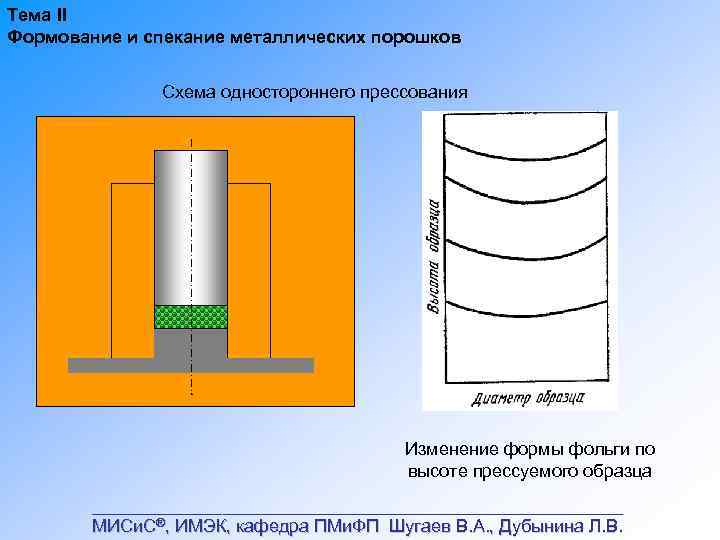 Тема II
Формование и спекание металлических порошков

Схема одностороннего прессования

Высота образца

Диаметр образца

Изменение формы фольги по высоте прессуемого образца

МИСиС®, ИМЭК, кафедра ПМиФП Шугаев В.А., Дубынина Л.В.